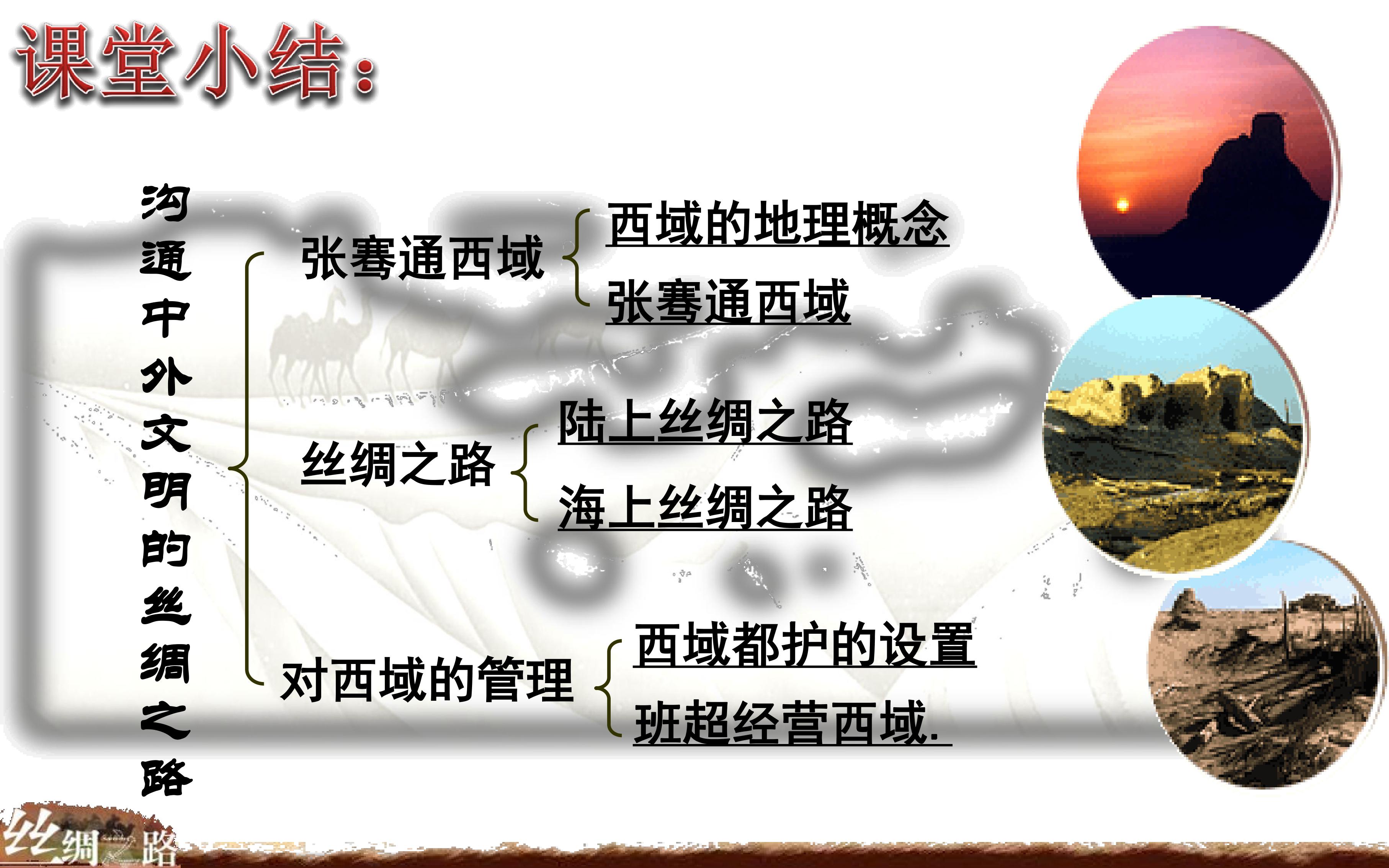 课堂小结:

沟通中外文明的丝绸之路

张骞通西域

西域的地理概念

张骞通西域

丝绸之路

陆上丝绸之路

海上丝绸之路

对西域的管理

西域都护的设置

班超经营西域.

丝绸之路